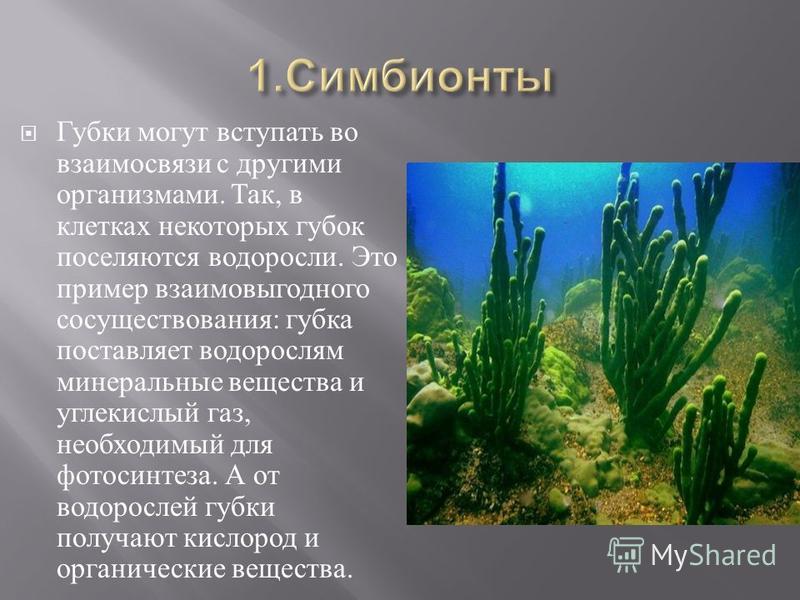 1.Симбионты

Губки могут вступать во взаимосвязи с другими организмами. Так, в клетках некоторых губок поселяются водоросли. Это пример взаимовыгодного сосуществования: губка поставляет водорослям минеральные вещества и углекислый газ, необходимый для фотосинтеза. А от водорослей губки получают кислород и органические вещества.

MyShared